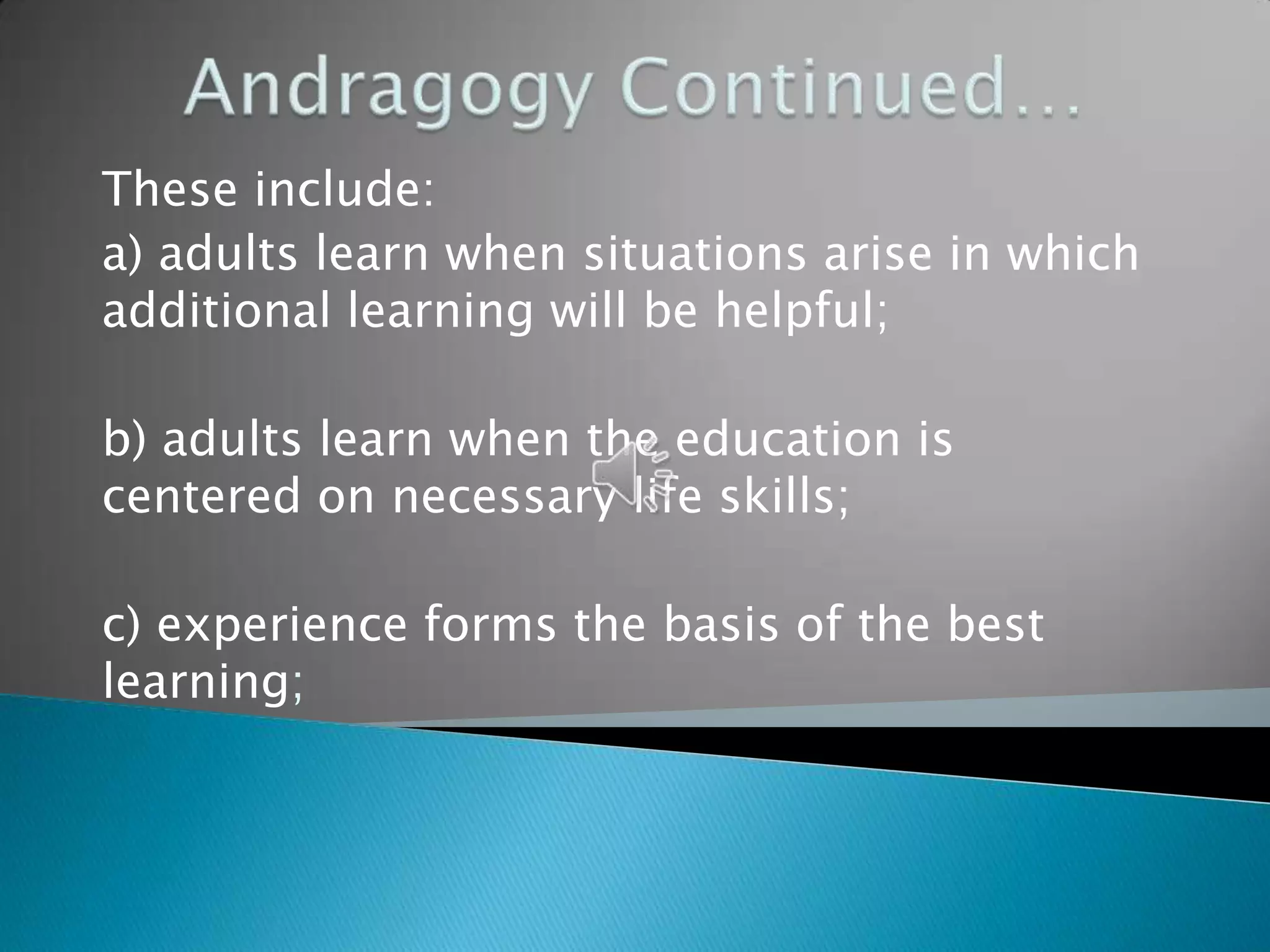 Andragogy Continued…

These include:

a) adults learn when situations arise in which additional learning will be helpful;

b) adults learn when the education is centered on necessary life skills;

c) experience forms the basis of the best learning;